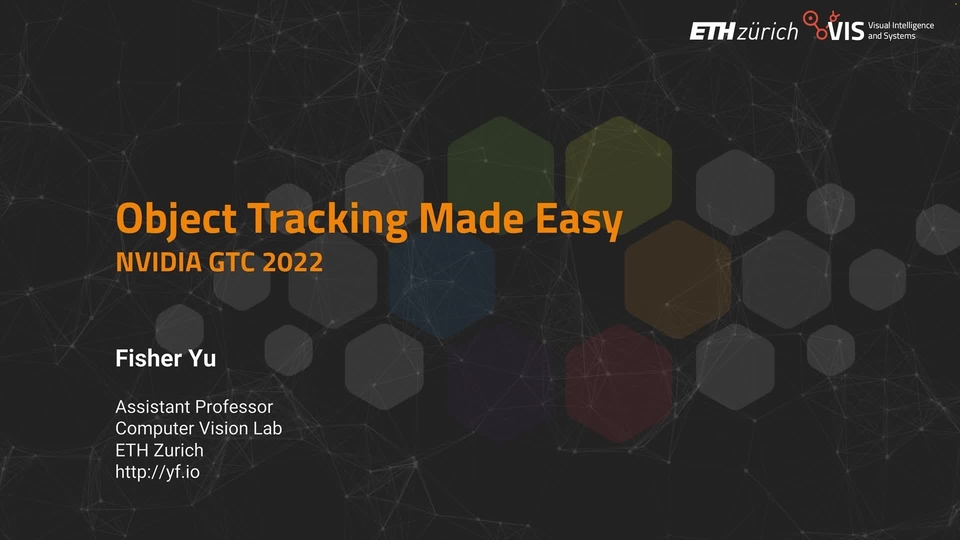 ETH zürich VIS Visual Intelligence and Systems

Object Tracking Made Easy
NVIDIA GTC 2022

Fisher Yu

Assistant Professor
Computer Vision Lab
ETH Zurich
http://yf.io